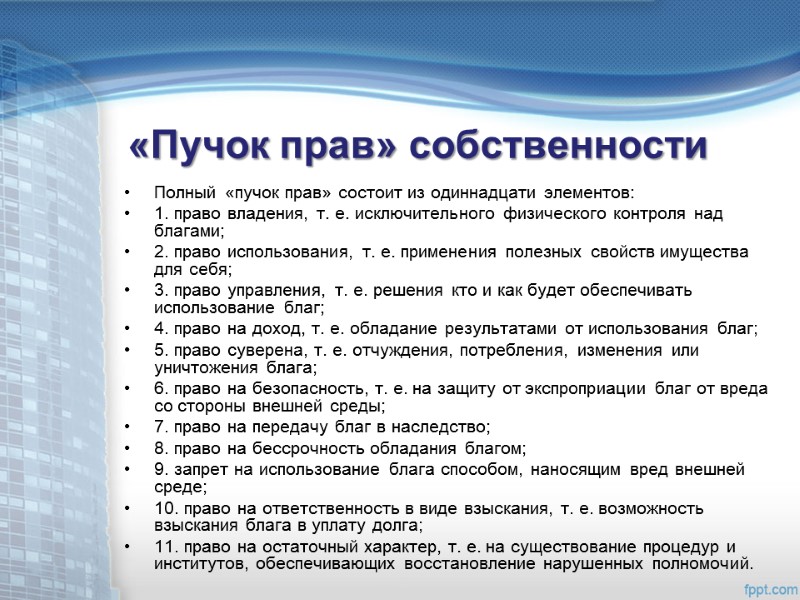 «Пучок прав» собственности

• Полный «пучок прав» состоит из одиннадцати элементов:
• 1. право владения, т. е. исключительного физического контроля над благами;
• 2. право использования, т. е. применения полезных свойств имущества для себя;
• 3. право управления, т. е. решения кто и как будет обеспечивать использование благ;
• 4. право на доход, т. е. обладание результатами от использования благ;
• 5. право суверена, т. е. отчуждения, потребления, изменения или уничтожения блага;
• 6. право на безопасность, т. е. на защиту от экспроприации благ от вреда со стороны внешней среды;
• 7. право на передачу благ в наследство;
• 8. право на бессрочность обладания благом;
• 9. запрет на использование блага способом, наносящим вред внешней среде;
• 10. право на ответственность в виде взыскания, т. е. возможность взыскания блага в уплату долга;
• 11. право на остаточный характер, т. е. на существование процедур и институтов, обеспечивающих восстановление нарушенных полномочий.

fppt.com